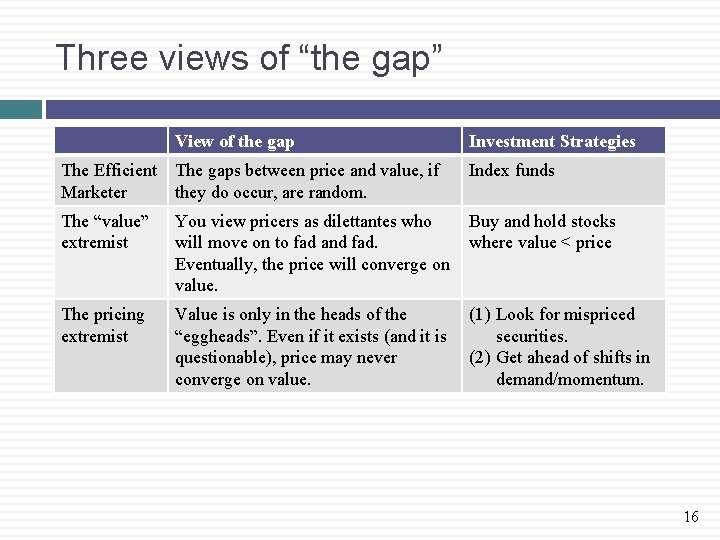 Three views of “the gap”

| | View of the gap | Investment Strategies |
|---|---|---|
| The Efficient Marketer | The gaps between price and value, if they do occur, are random. | Index funds |
| The “value” extremist | You view pricers as dilettantes who will move on to fad and fad. Eventually, the price will converge on value. | Buy and hold stocks where value < price |
| The pricing extremist | Value is only in the heads of the “eggheads”. Even if it exists (and it is questionable), price may never converge on value. | (1) Look for mispriced securities. (2) Get ahead of shifts in demand/momentum. |

16